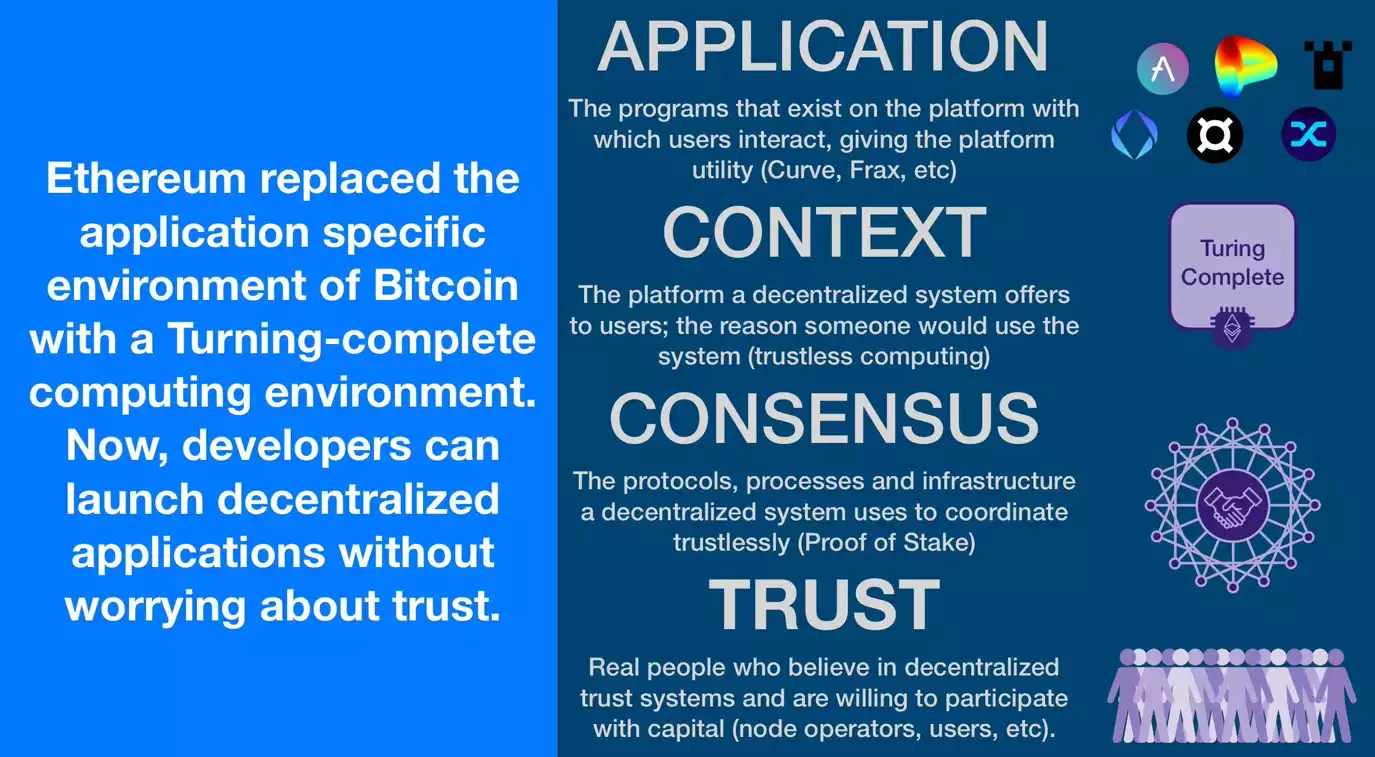 Ethereum replaced the application specific environment of Bitcoin with a Turning-complete computing environment. Now, developers can launch decentralized applications without worrying about trust.

APPLICATION

The programs that exist on the platform with which users interact, giving the platform utility (Curve, Frax, etc)

CONTEXT

The platform a decentralized system offers to users; the reason someone would use the system (trustless computing)

Turing Complete

CONSENSUS

The protocols, processes and infrastructure a decentralized system uses to coordinate trustlessly (Proof of Stake)

TRUST

Real people who believe in decentralized trust systems and are willing to participate with capital (node operators, users, etc).